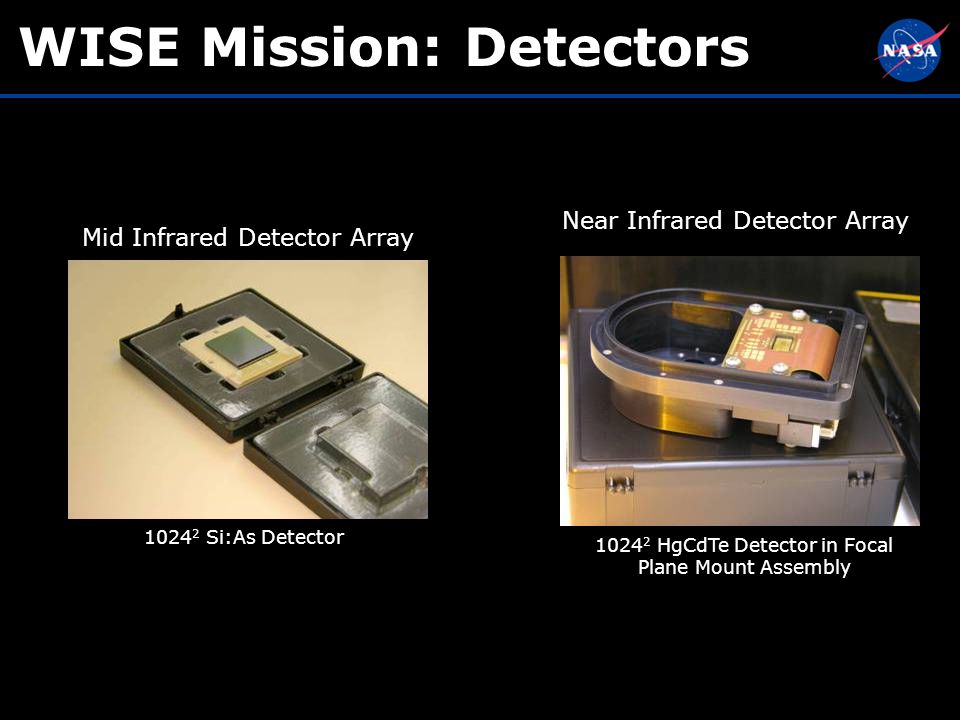 WISE Mission: Detectors

NASA

Mid Infrared Detector Array

$1024^2$ Si:As Detector

Near Infrared Detector Array

$1024^2$ HgCdTe Detector in Focal Plane Mount Assembly